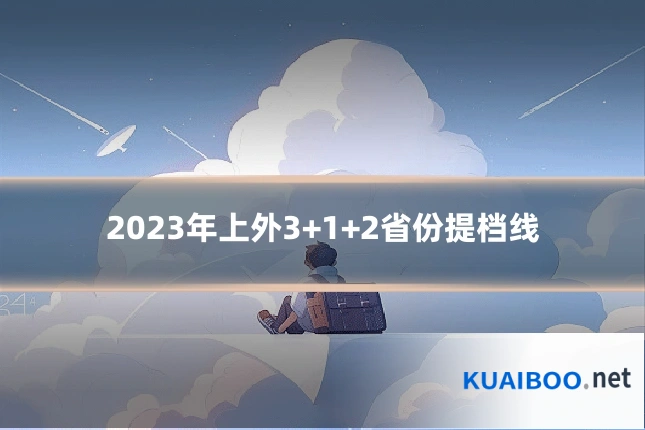 2023年上外3+1+2省份提档线

KUAIBOO.net